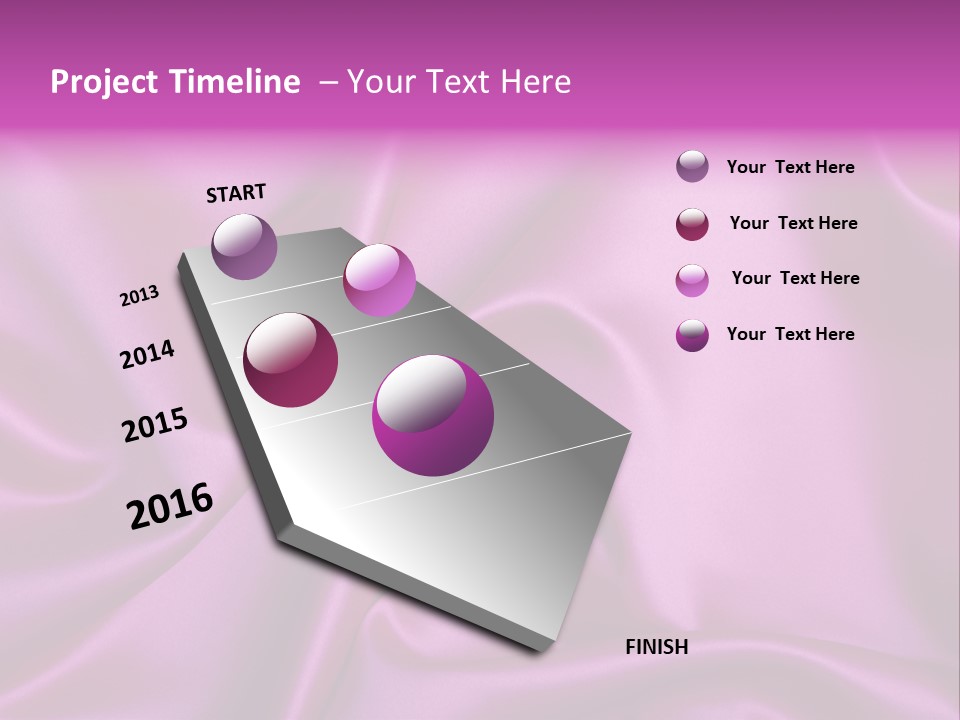 Project Timeline – Your Text Here

START

2013

2014

2015

2016

FINISH

Your Text Here

Your Text Here

Your Text Here

Your Text Here